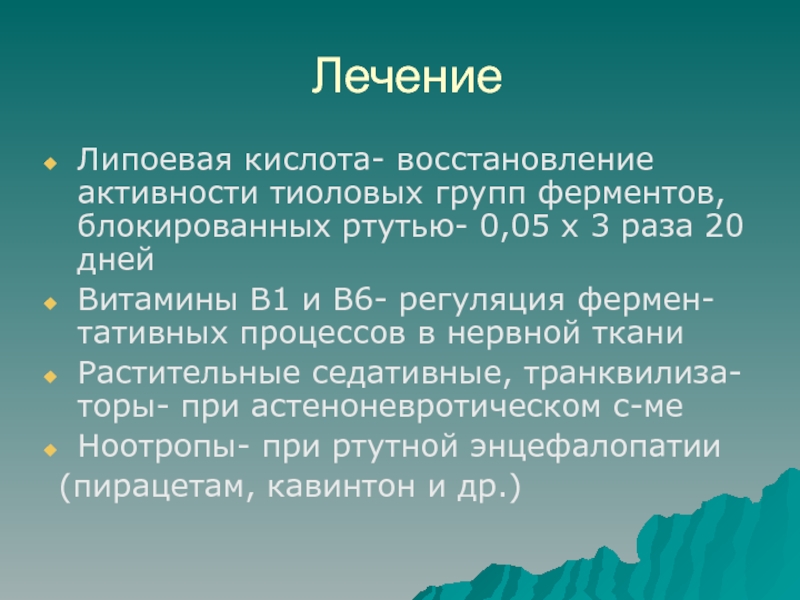 Лечение

Липоевая кислота- восстановление активности тиоловых групп ферментов, блокированных ртутью- 0,05 х 3 раза 20 дней

Витамины В1 и В6- регуляция ферментативных процессов в нервной ткани

Растительные седативные, транквилизаторы- при астеноневротическом с-ме

Ноотропы- при ртутной энцефалопатии
(пирацетам, кавинтон и др.)